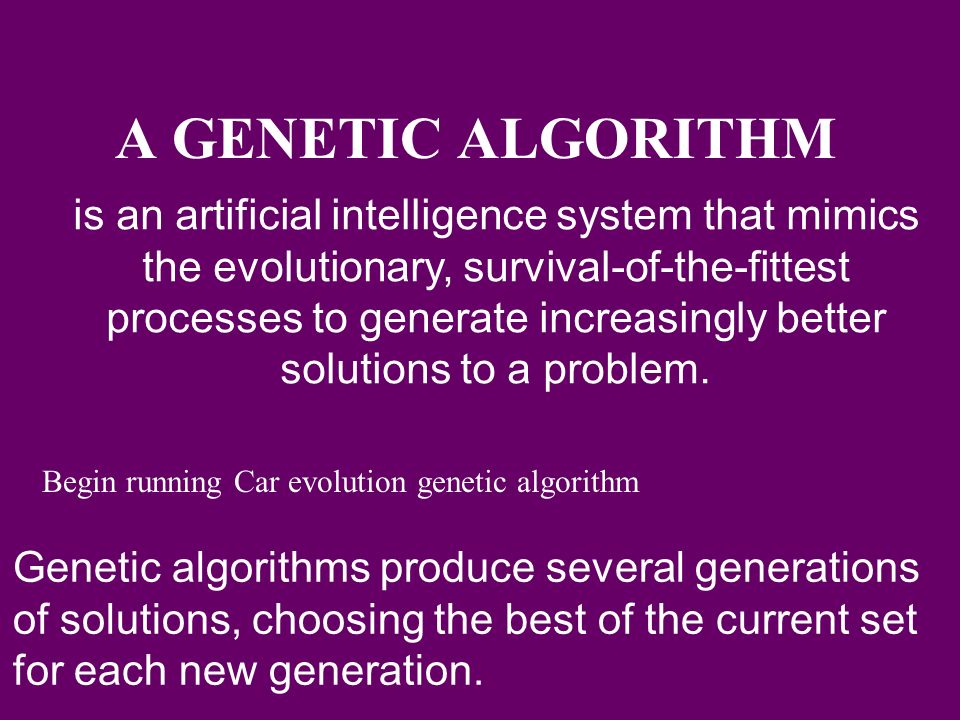 A GENETIC ALGORITHM

is an artificial intelligence system that mimics the evolutionary, survival-of-the-fittest processes to generate increasingly better solutions to a problem.

Begin running Car evolution genetic algorithm

Genetic algorithms produce several generations of solutions, choosing the best of the current set for each new generation.